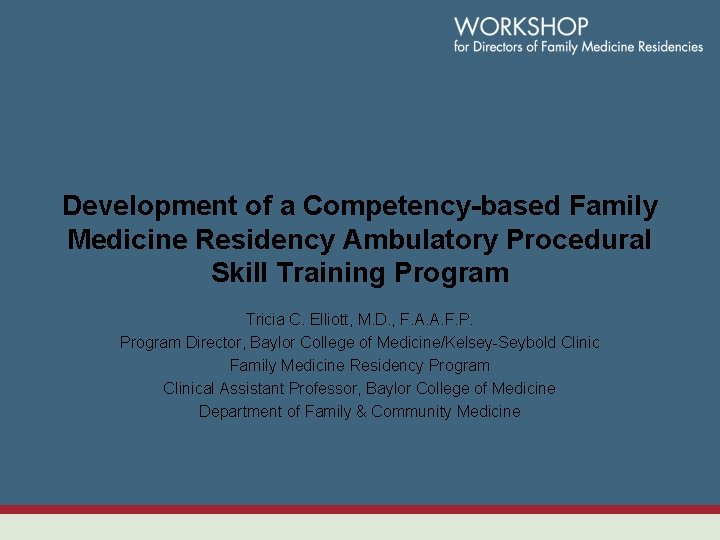 WORKSHOP
for Directors of Family Medicine Residencies

Development of a Competency-based Family Medicine Residency Ambulatory Procedural Skill Training Program

Tricia C. Elliott, M.D., F.A.A.F.P.
Program Director, Baylor College of Medicine/Kelsey-Seybold Clinic
Family Medicine Residency Program
Clinical Assistant Professor, Baylor College of Medicine
Department of Family & Community Medicine